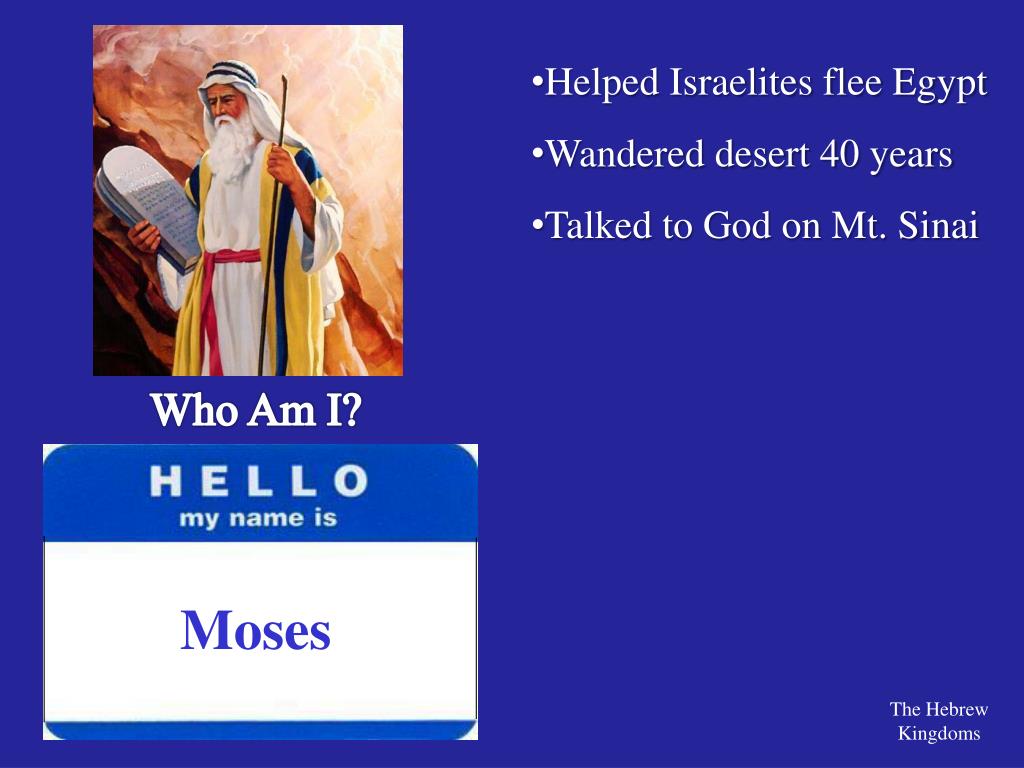 •Helped Israelites flee Egypt

•Wandered desert 40 years

•Talked to God on Mt. Sinai

Who Am I?

HELLO
my name is

Moses

The Hebrew Kingdoms